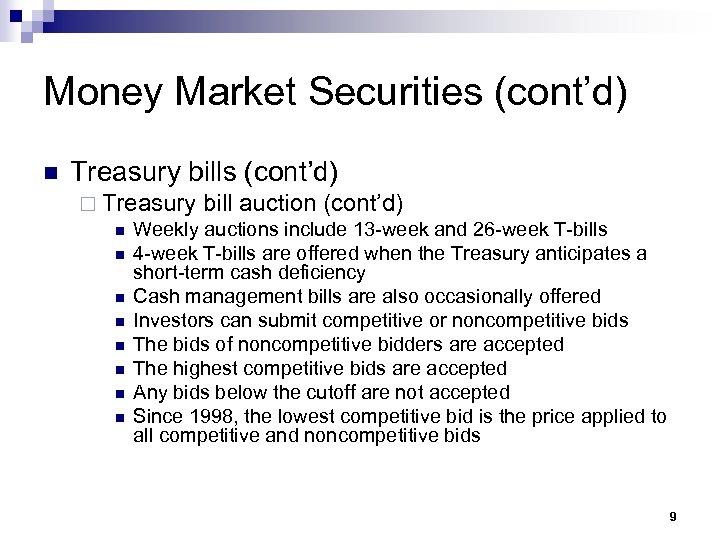 Money Market Securities (cont'd)

Treasury bills (cont'd)

Treasury bill auction (cont'd)

Weekly auctions include 13-week and 26-week T-bills

4-week T-bills are offered when the Treasury anticipates a short-term cash deficiency

Cash management bills are also occasionally offered

Investors can submit competitive or noncompetitive bids

The bids of noncompetitive bidders are accepted

The highest competitive bids are accepted

Any bids below the cutoff are not accepted

Since 1998, the lowest competitive bid is the price applied to all competitive and noncompetitive bids

9